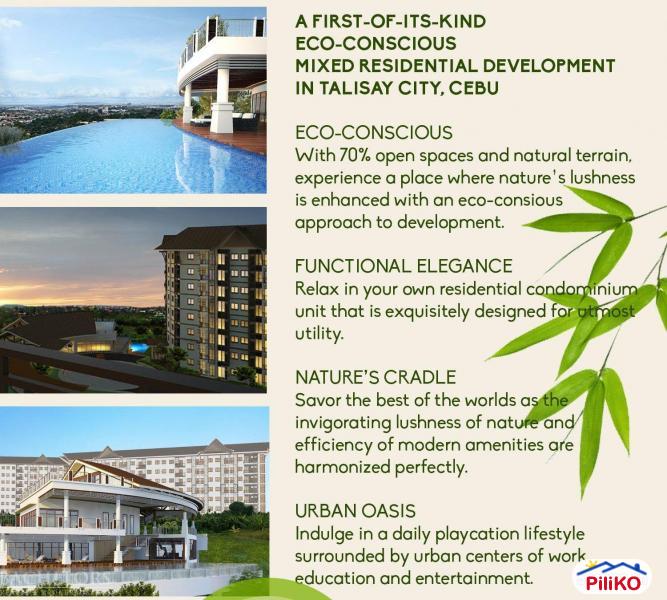 A FIRST-OF-ITS-KIND ECO-CONSCIOUS MIXED RESIDENTIAL DEVELOPMENT IN TALISAY CITY, CEBU

ECO-CONSCIOUS
With 70% open spaces and natural terrain, experience a place where nature's lushness is enhanced with an eco-consious approach to development.

FUNCTIONAL ELEGANCE
Relax in your own residential condominium unit that is exquisitely designed for utmost utility.

NATURE'S CRADLE
Savor the best of the worlds as the invigorating lushness of nature and efficiency of modern amenities are harmonized perfectly.

URBAN OASIS
Indulge in a daily playcation lifestyle surrounded by urban centers of work education and entertainment.

PiliKO